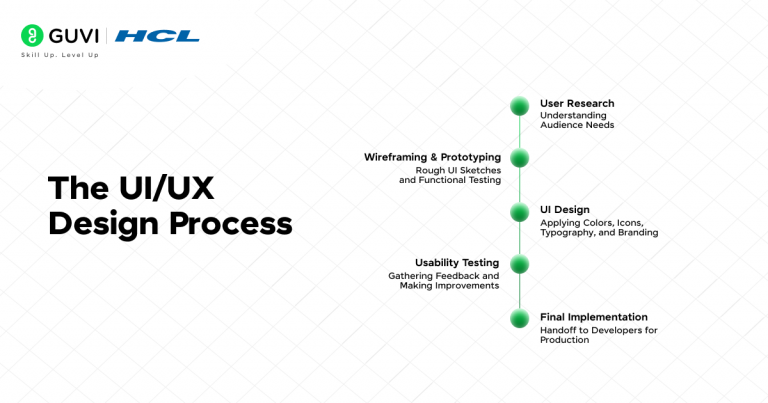 GUVI | HCL
Skill Up. Level Up

The UI/UX Design Process

User Research
Understanding Audience Needs

Wireframing & Prototyping
Rough UI Sketches and Functional Testing

UI Design
Applying Colors, Icons, Typography, and Branding

Usability Testing
Gathering Feedback and Making Improvements

Final Implementation
Handoff to Developers for Production